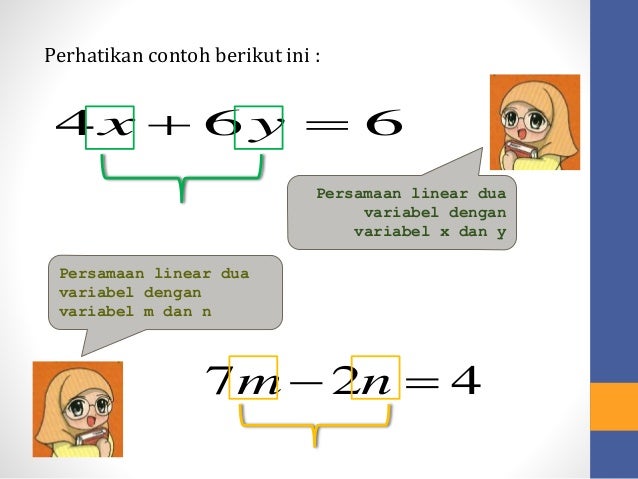 Perhatikan contoh berikut ini :

$4x + 6y = 6$

Persamaan linear dua variabel dengan variabel x dan y

Persamaan linear dua variabel dengan variabel m dan n

$7m - 2n = 4$